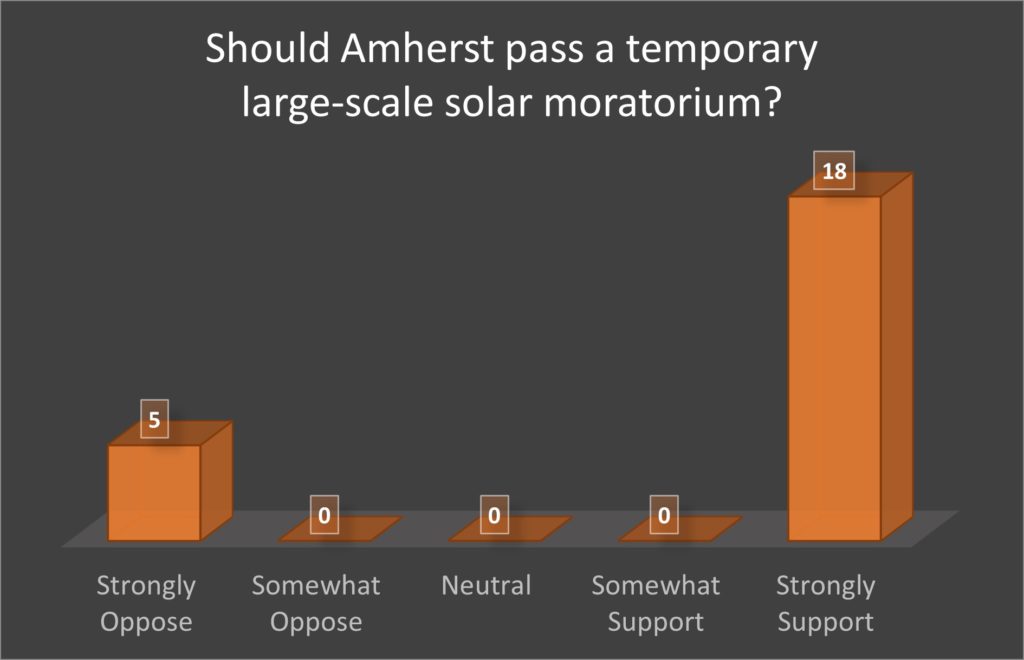 Should Amherst pass a temporary large-scale solar moratorium?

5

0

0

0

18

Strongly Oppose

Somewhat Oppose

Neutral

Somewhat Support

Strongly Support